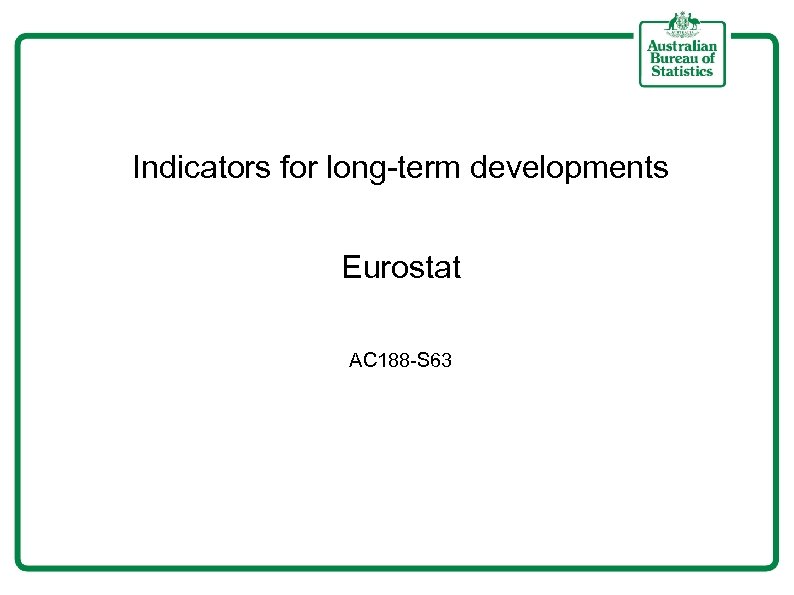 Australian Bureau of Statistics

Indicators for long-term developments

Eurostat

AC188-S63